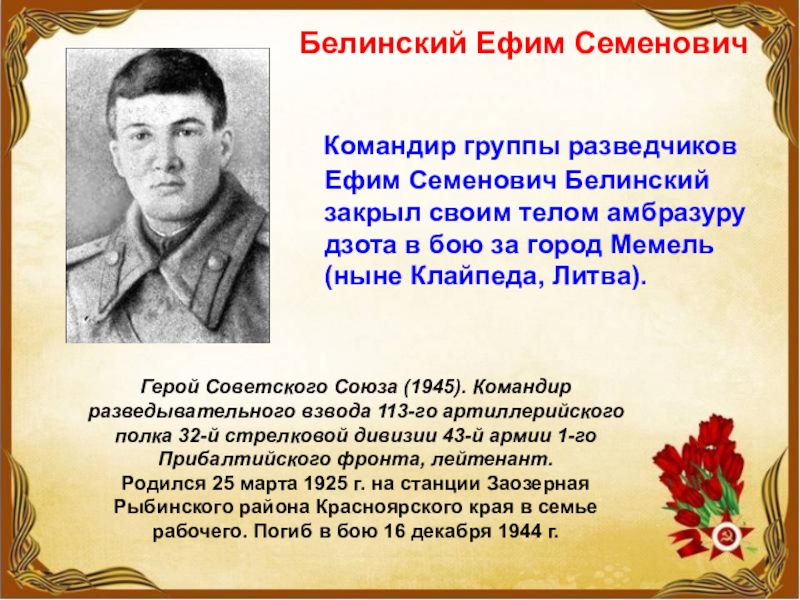 Белинский Ефим Семенович

Командир группы разведчиков Ефим Семенович Белинский закрыл своим телом амбразуру дзота в бою за город Мемель (ныне Клайпеда, Литва).

Герой Советского Союза (1945). Командир разведывательного взвода 113-го артиллерийского полка 32-й стрелковой дивизии 43-й армии 1-го Прибалтийского фронта, лейтенант.
Родился 25 марта 1925 г. на станции Заозерная Рыбинского района Красноярского края в семье рабочего. Погиб в бою 16 декабря 1944 г.